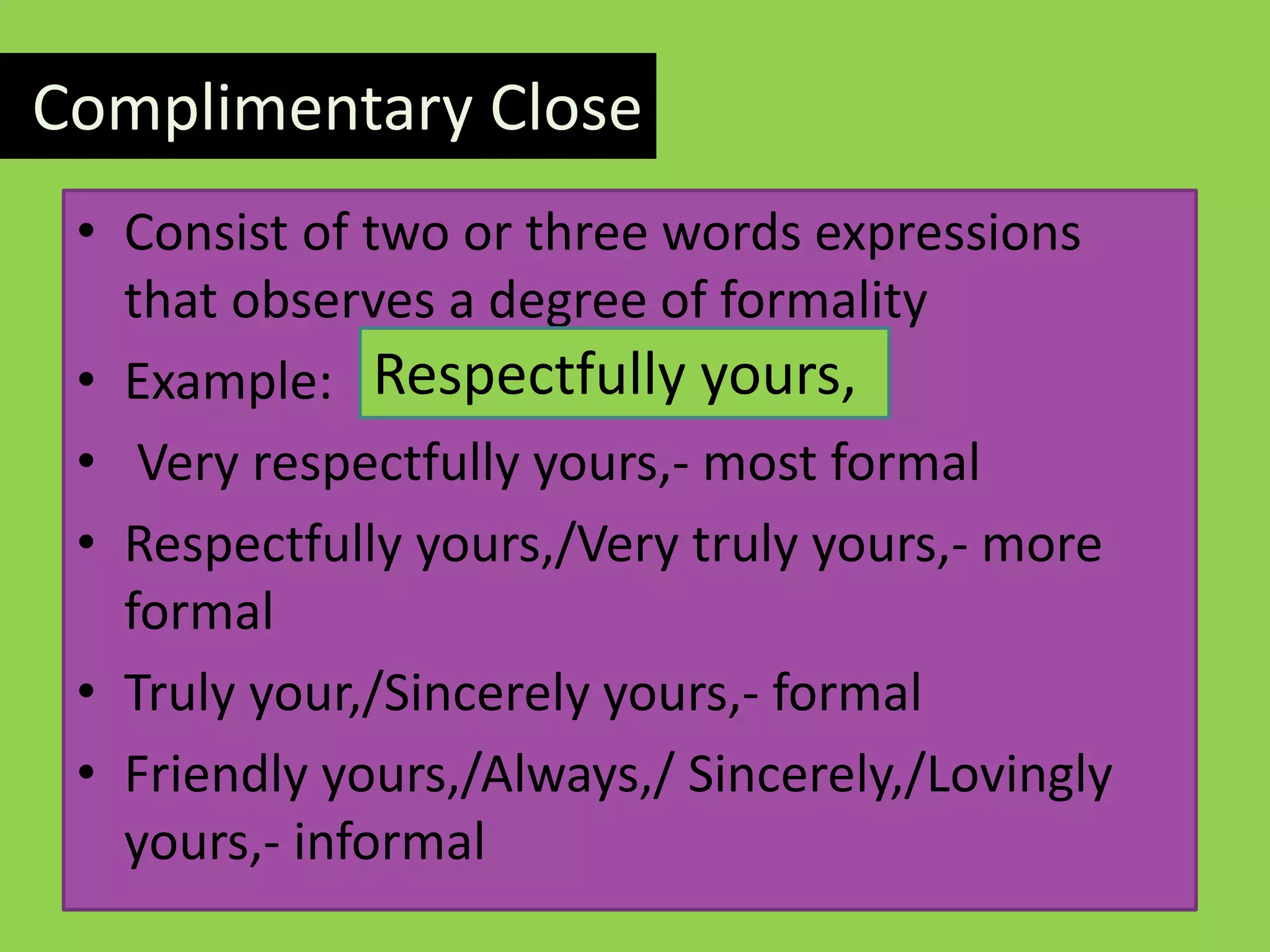 Complimentary Close

• Consist of two or three words expressions that observes a degree of formality
• Example: Respectfully yours,
• Very respectfully yours,- most formal
• Respectfully yours,/Very truly yours,- more formal
• Truly your,/Sincerely yours,- formal
• Friendly yours,/Always,/ Sincerely,/Lovingly yours,- informal